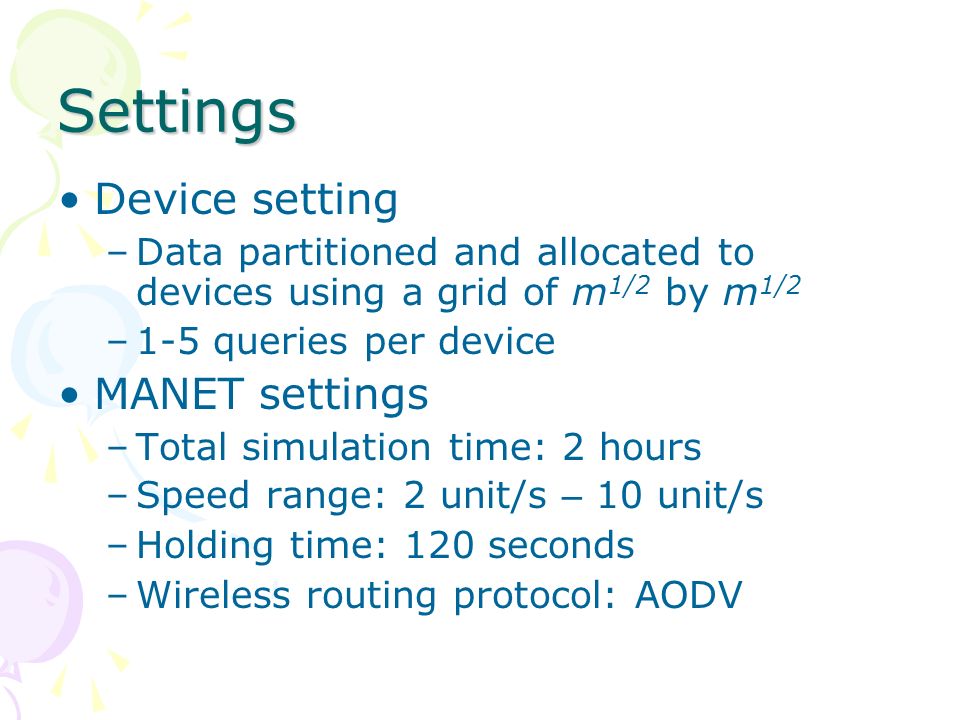 Settings

• Device setting
– Data partitioned and allocated to devices using a grid of $m^{1/2}$ by $m^{1/2}$
– 1-5 queries per device
• MANET settings
– Total simulation time: 2 hours
– Speed range: 2 unit/s – 10 unit/s
– Holding time: 120 seconds
– Wireless routing protocol: AODV